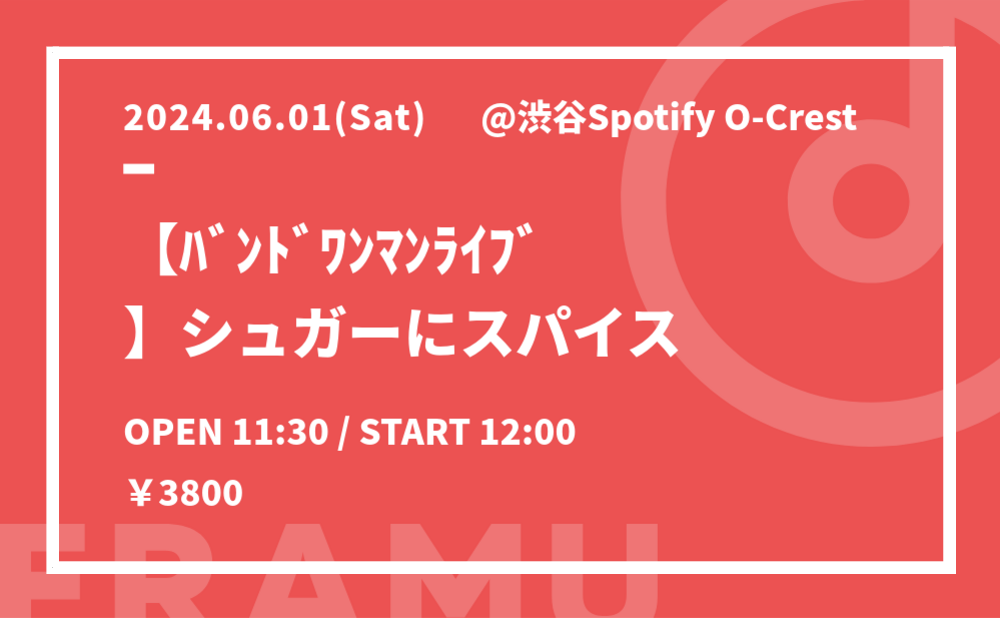 2024.06.01(Sat)　@渋谷Spotify O-Crest

【ﾊﾞﾝﾄﾞﾜﾝﾏﾝﾗｲﾌﾞ】シュガーにスパイス

OPEN 11:30 / START 12:00

￥3800

FRAMU